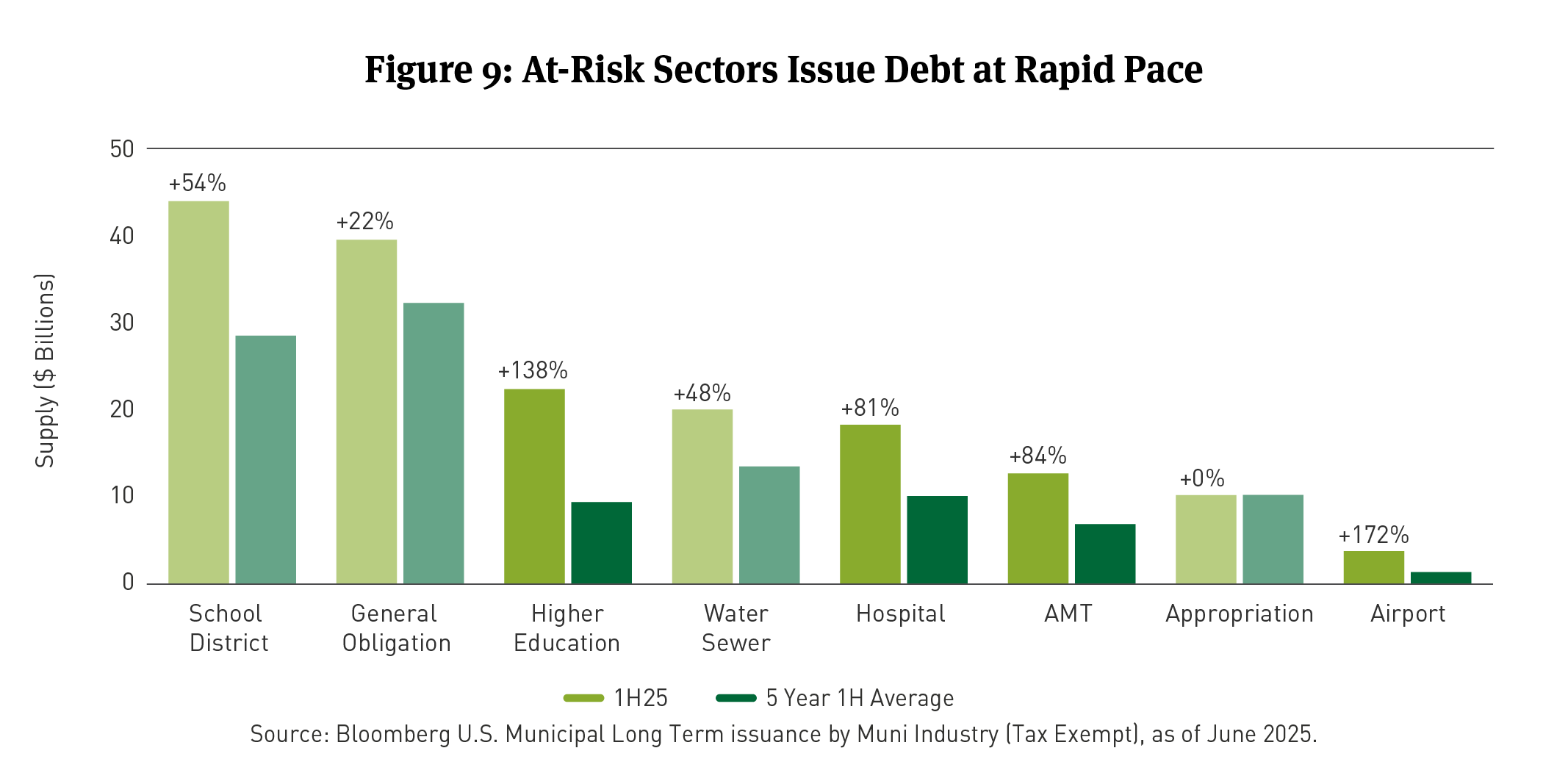 Figure 9: At-Risk Sectors Issue Debt at Rapid Pace

Supply ($ Billions)

50
40
30
20
10
0

+54%
+22%
+138%
+48%
+81%
+84%
+0%
+172%

School District
General Obligation
Higher Education
Water Sewer
Hospital
AMT
Appropriation
Airport

1H25
5 Year 1H Average

Source: Bloomberg U.S. Municipal Long Term issuance by Muni Industry (Tax Exempt), as of June 2025.